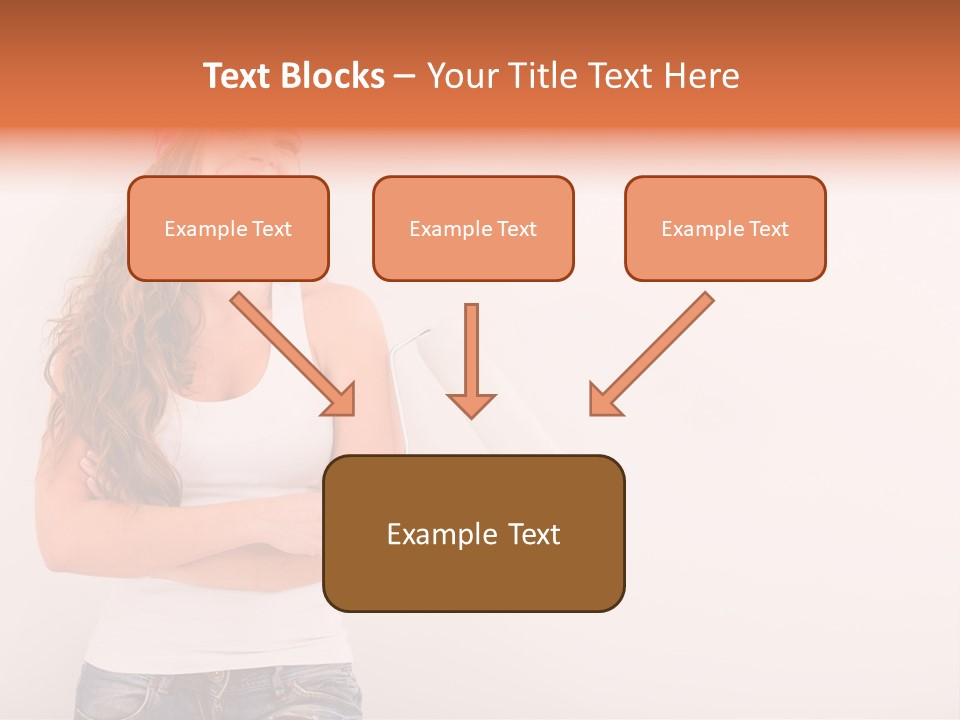 Text Blocks – Your Title Text Here

Example Text

Example Text

Example Text

Example Text